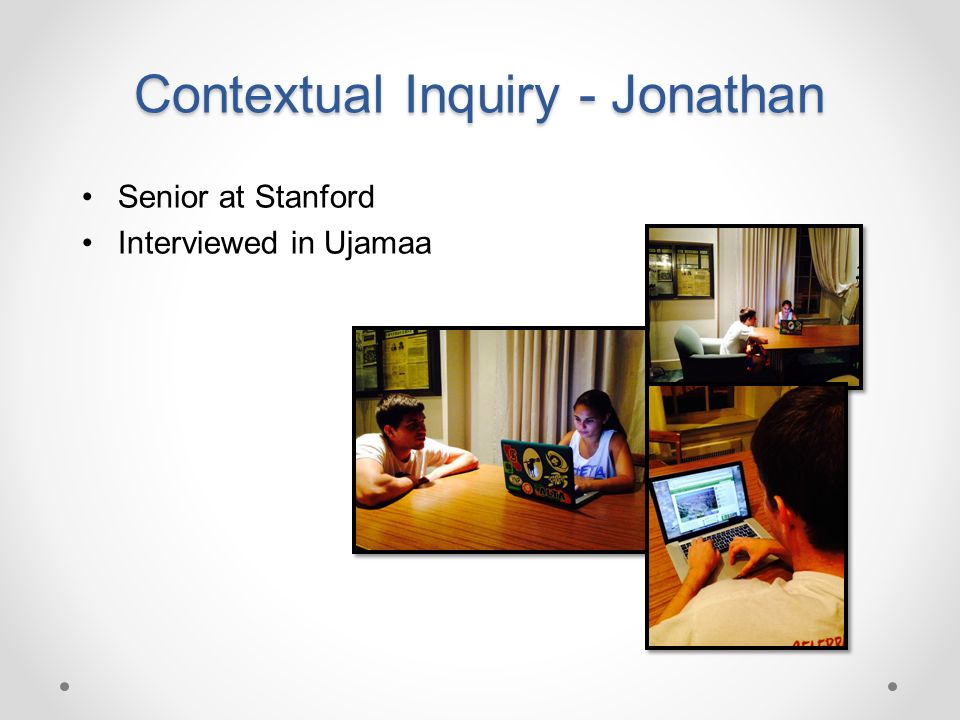 Contextual Inquiry - Jonathan

• Senior at Stanford
• Interviewed in Ujamaa